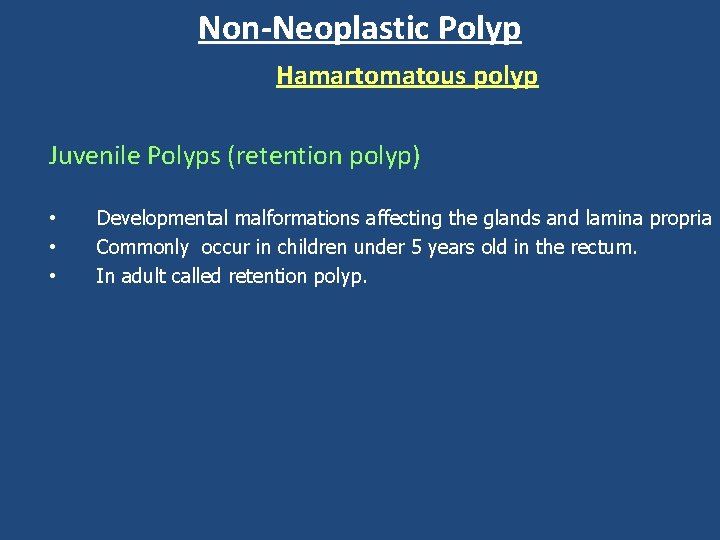 Non-Neoplastic Polyp

Hamartomatous polyp

Juvenile Polyps (retention polyp)

• Developmental malformations affecting the glands and lamina propria
• Commonly occur in children under 5 years old in the rectum.
• In adult called retention polyp.